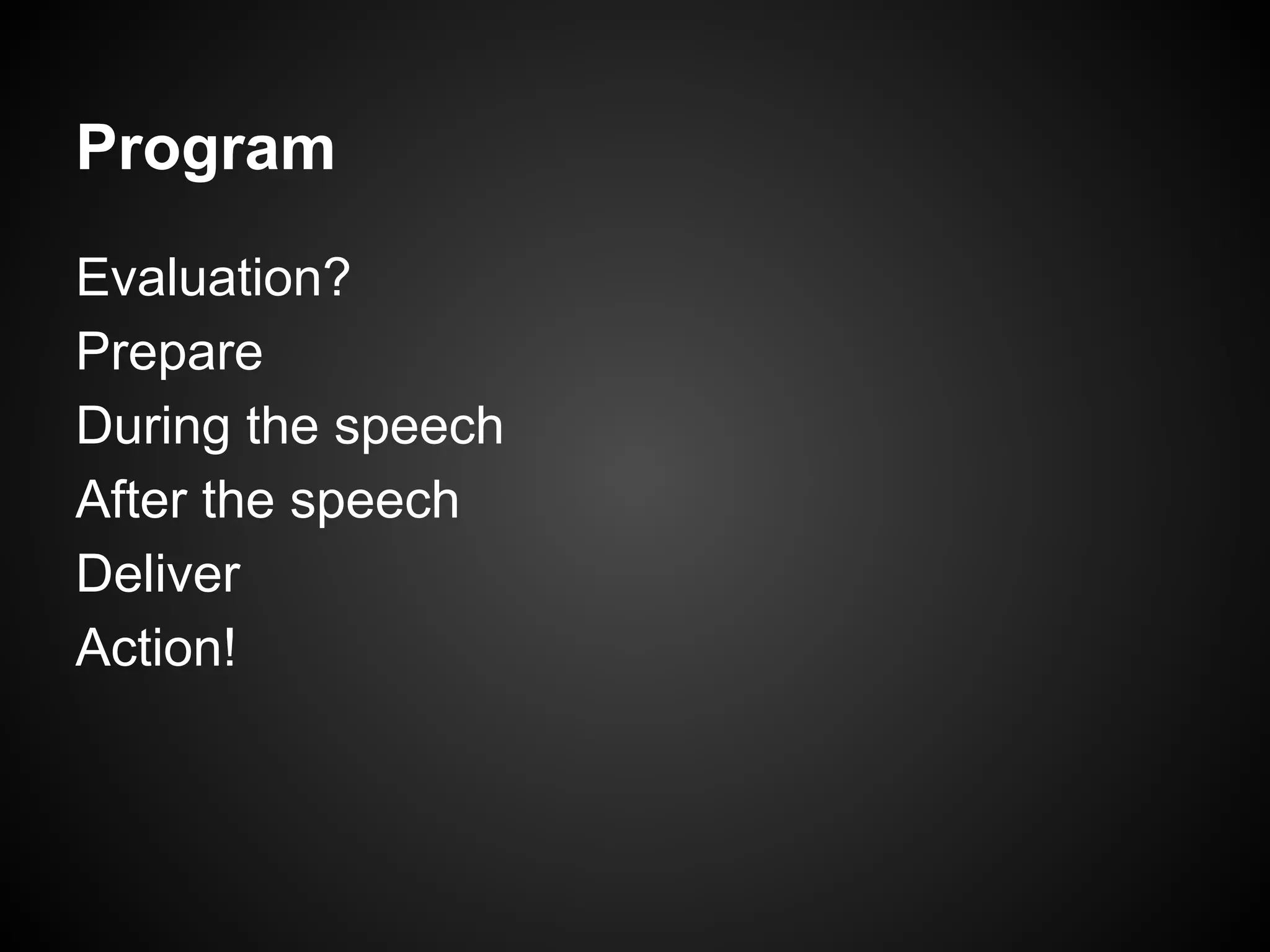 Program

Evaluation?

Prepare

During the speech

After the speech

Deliver

Action!